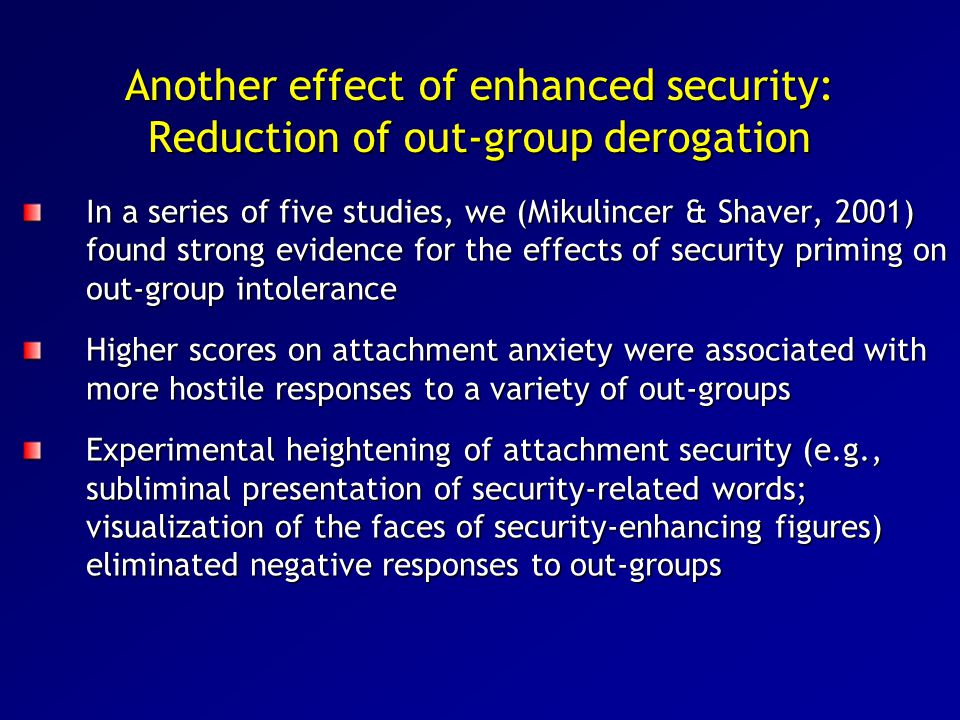 Another effect of enhanced security: Reduction of out-group derogation

In a series of five studies, we (Mikulincer & Shaver, 2001) found strong evidence for the effects of security priming on out-group intolerance

Higher scores on attachment anxiety were associated with more hostile responses to a variety of out-groups

Experimental heightening of attachment security (e.g., subliminal presentation of security-related words; visualization of the faces of security-enhancing figures) eliminated negative responses to out-groups